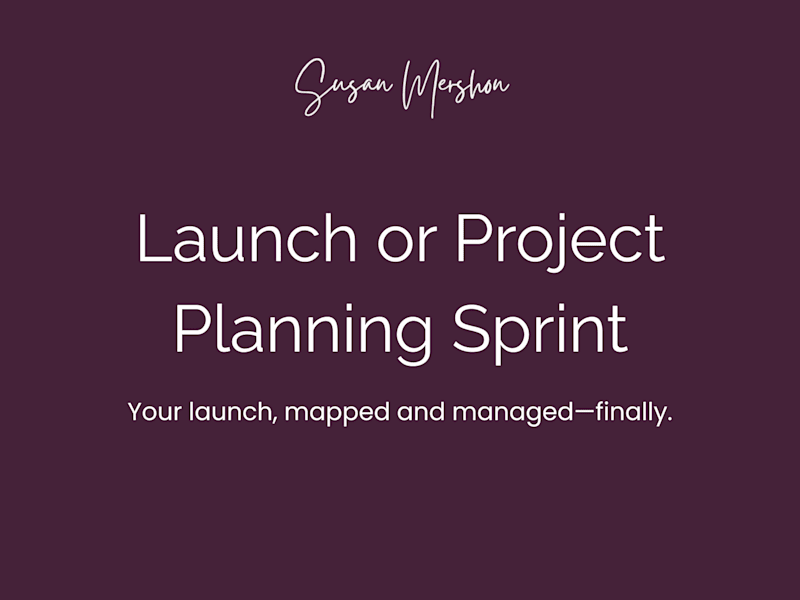 Susan Mershon

Launch or Project Planning Sprint

Your launch, mapped and managed—finally.